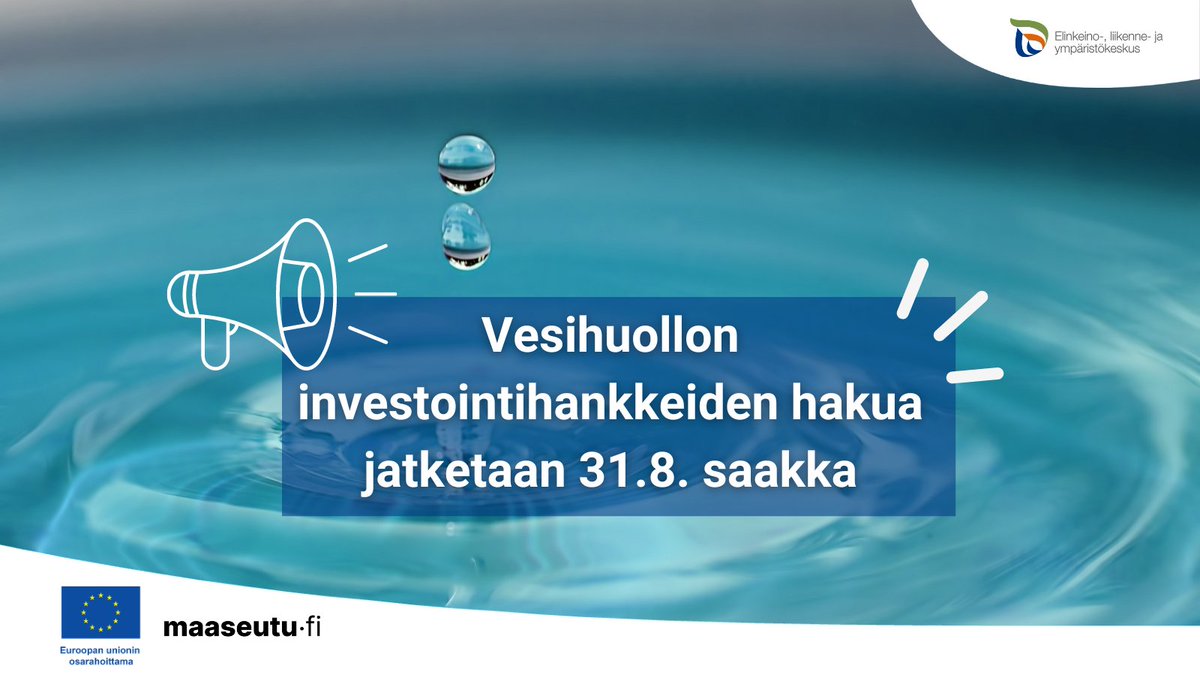 Elinkeino-, liikenne- ja ympäristökeskus

Vesihuollon investointihankkeiden hakua jatketaan 31.8. saakka

Euroopan unionin osarahoittama

maaseutu·fi